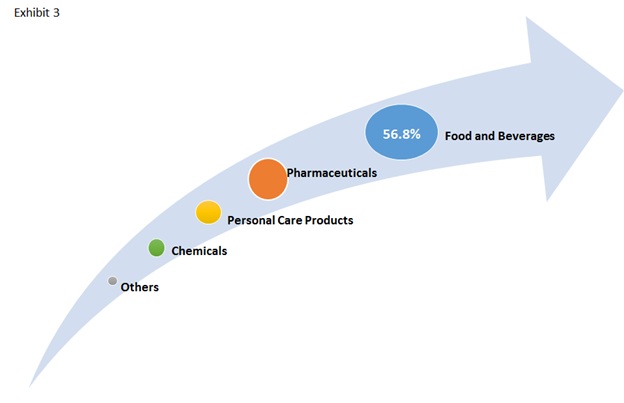 Exhibit 3

56.8%

Food and Beverages

Pharmaceuticals

Personal Care Products

Chemicals

Others